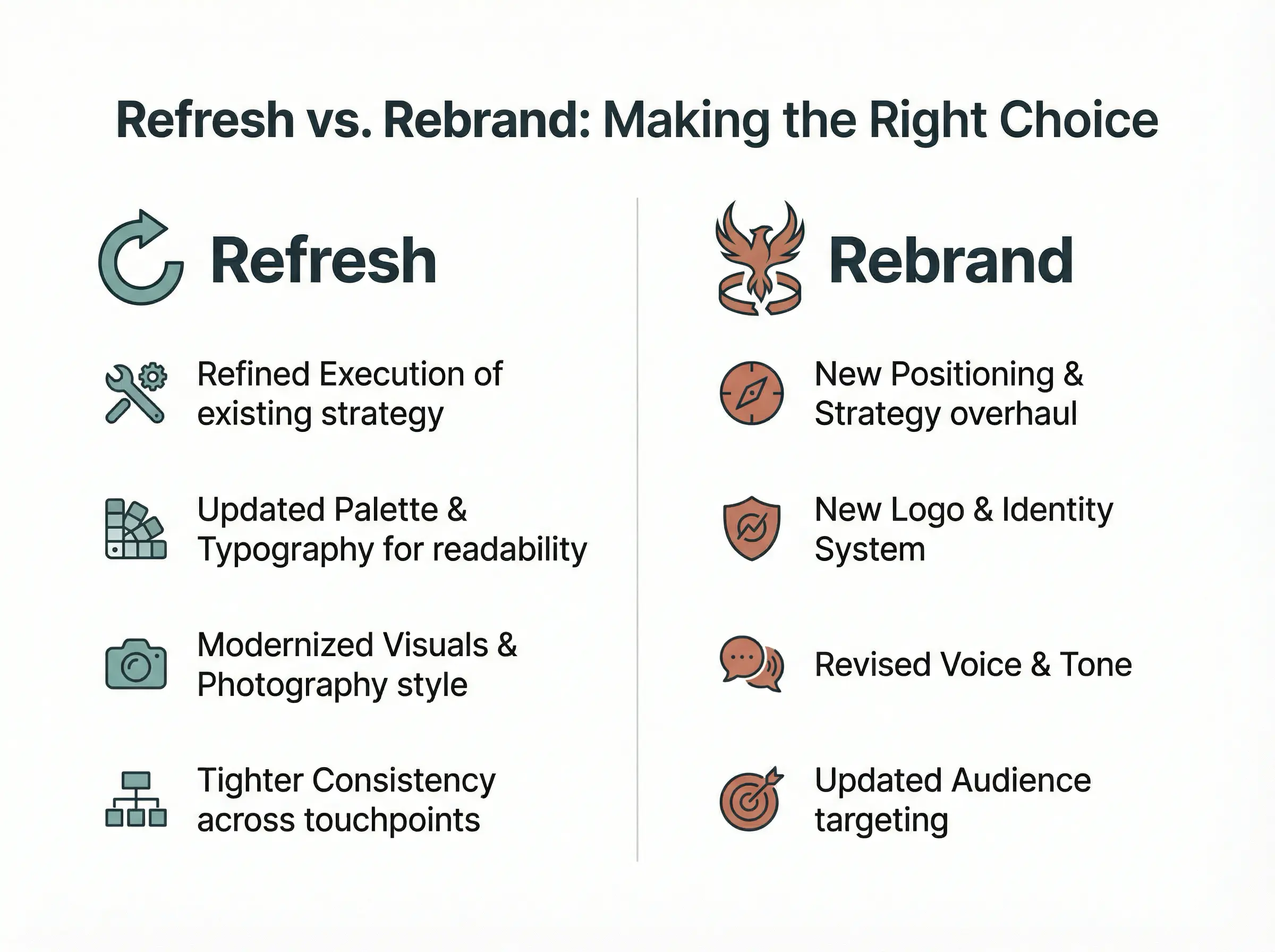 Refresh vs. Rebrand: Making the Right Choice

Refresh

Refined Execution of existing strategy

Updated Palette & Typography for readability

Modernized Visuals & Photography style

Tighter Consistency across touchpoints

Rebrand

New Positioning & Strategy overhaul

New Logo & Identity System

Revised Voice & Tone

Updated Audience targeting